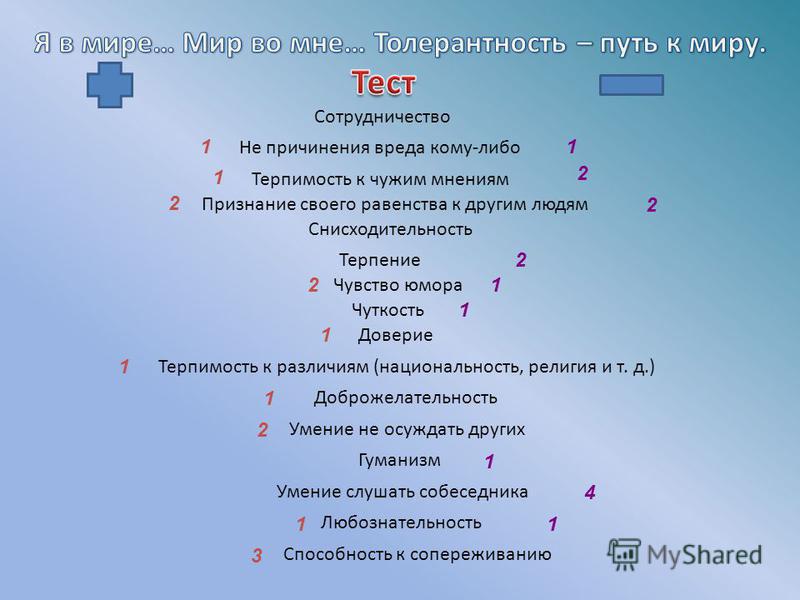 Я в мире… Мир во мне… Толерантность – путь к миру.

Тест

Сотрудничество

1 Не причинения вреда кому-либо 1

1 Терпимость к чужим мнениям 2

2 Признание своего равенства к другим людям 2

Снисходительность

Терпение 2

2 Чувство юмора 1

Чуткость 1

1 Доверие

1 Терпимость к различиям (национальность, религия и т. д.)

1 Доброжелательность

2 Умение не осуждать других

Гуманизм 1

Умение слушать собеседника 4

1 Любознательность 1

3 Способность к сопереживанию

MyShared